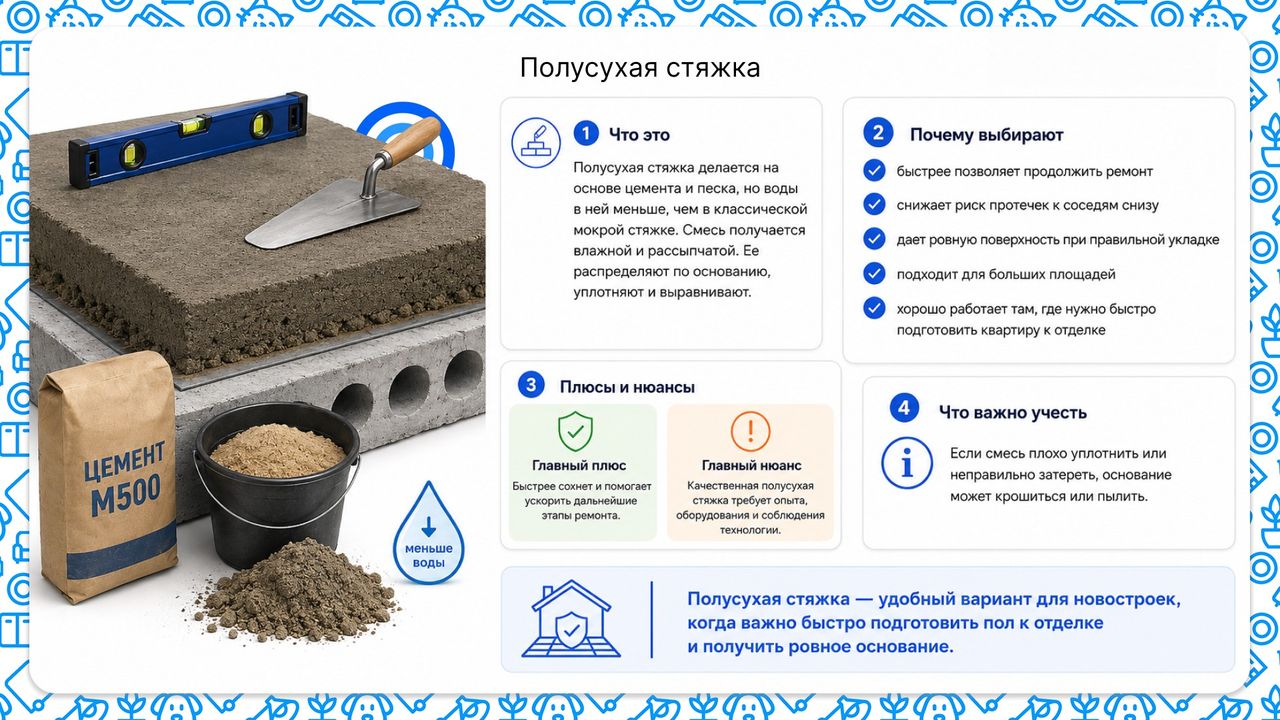 Полусухая стяжка

ЦЕМЕНТ М500

меньше воды

1 Что это

Полусухая стяжка делается на основе цемента и песка, но воды в ней меньше, чем в классической мокрой стяжке. Смесь получается влажной и рассыпчатой. Ее распределяют по основанию, уплотняют и выравнивают.

2 Почему выбирают

быстрее позволяет продолжить ремонт

снижает риск протечек к соседям снизу

дает ровную поверхность при правильной укладке

подходит для больших площадей

хорошо работает там, где нужно быстро подготовить квартиру к отделке

3 Плюсы и нюансы

Главный плюс

Быстрее сохнет и помогает ускорить дальнейшие этапы ремонта.

Главный нюанс

Качественная полусухая стяжка требует опыта, оборудования и соблюдения технологии.

4 Что важно учесть

Если смесь плохо уплотнить или неправильно затереть, основание может крошиться или пылить.

Полусухая стяжка — удобный вариант для новостроек, когда важно быстро подготовить пол к отделке и получить ровное основание.